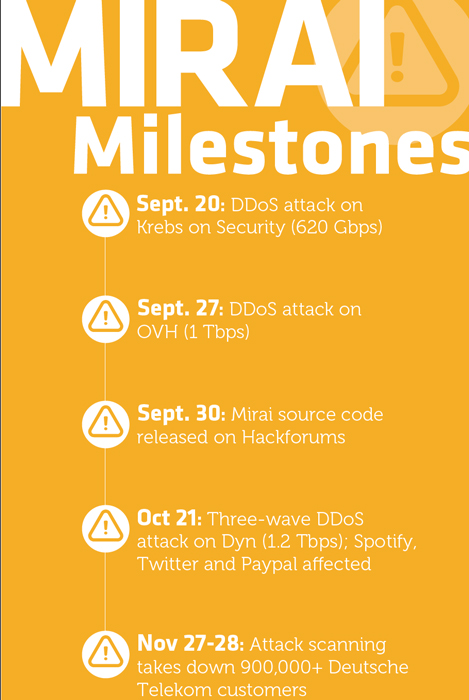 MIRAI
Milestones

Sept. 20: DDoS attack on Krebs on Security (620 Gbps)

Sept. 27: DDoS attack on OVH (1 Tbps)

Sept. 30: Mirai source code released on Hackforums

Oct 21: Three-wave DDoS attack on Dyn (1.2 Tbps); Spotify, Twitter and Paypal affected

Nov 27-28: Attack scanning takes down 900,000+ Deutsche Telekom customers